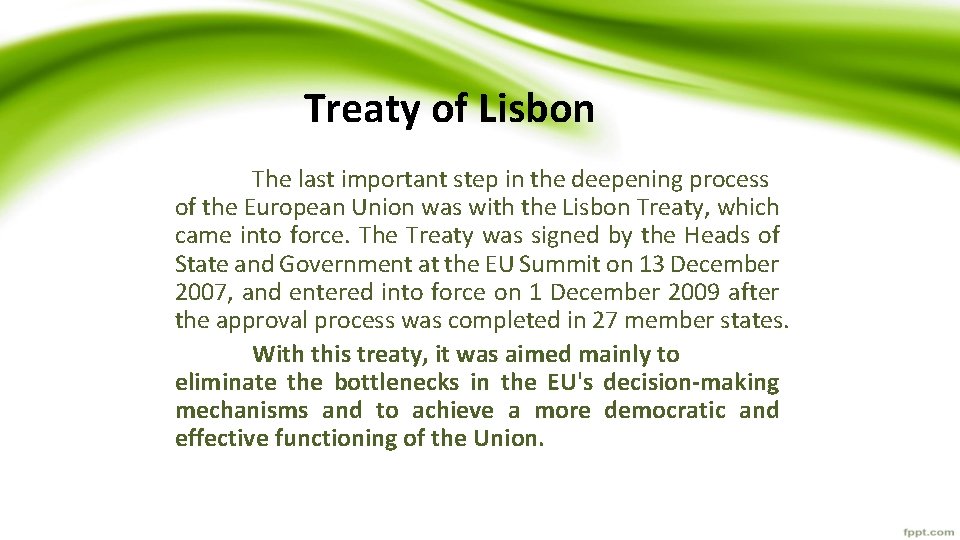 Treaty of Lisbon

The last important step in the deepening process of the European Union was with the Lisbon Treaty, which came into force. The Treaty was signed by the Heads of State and Government at the EU Summit on 13 December 2007, and entered into force on 1 December 2009 after the approval process was completed in 27 member states.

With this treaty, it was aimed mainly to eliminate the bottlenecks in the EU's decision-making mechanisms and to achieve a more democratic and effective functioning of the Union.

fppt.com